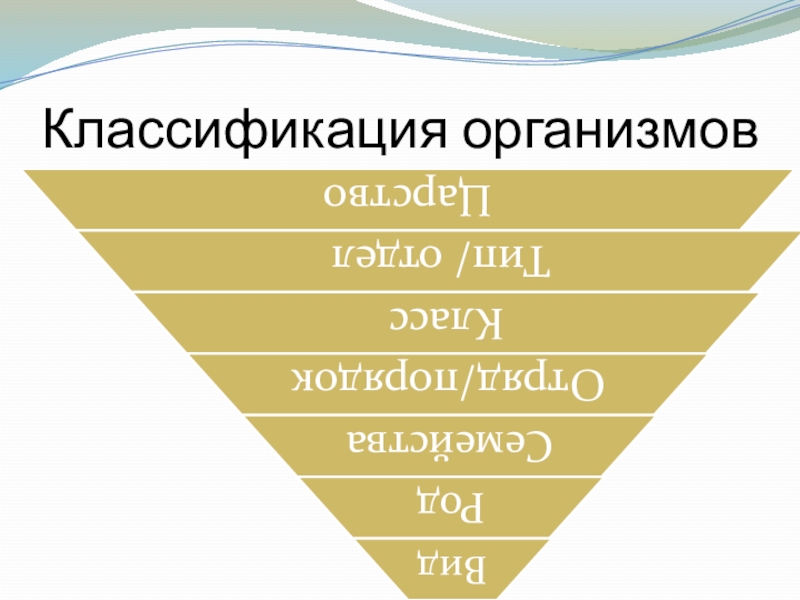 Классификация организмов

Царство

Тип/ отдел

Класс

Отряд/порядок

Семейства

Род

Вид